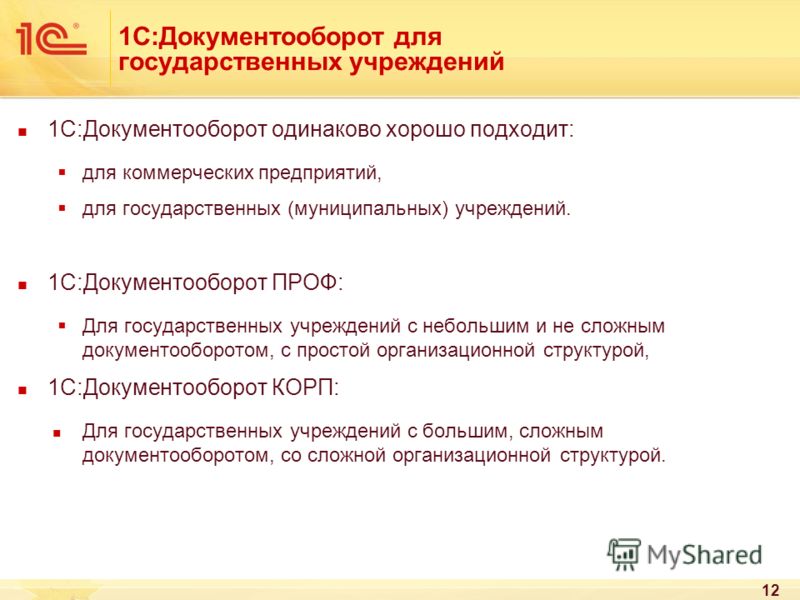 1С®

1С:Документооборот для государственных учреждений

1С:Документооборот одинаково хорошо подходит:

для коммерческих предприятий,

для государственных (муниципальных) учреждений.

1С:Документооборот ПРОФ:

Для государственных учреждений с небольшим и не сложным документооборотом, с простой организационной структурой,

1С:Документооборот КОРП:

Для государственных учреждений с большим, сложным документооборотом, со сложной организационной структурой.

MyShared

12